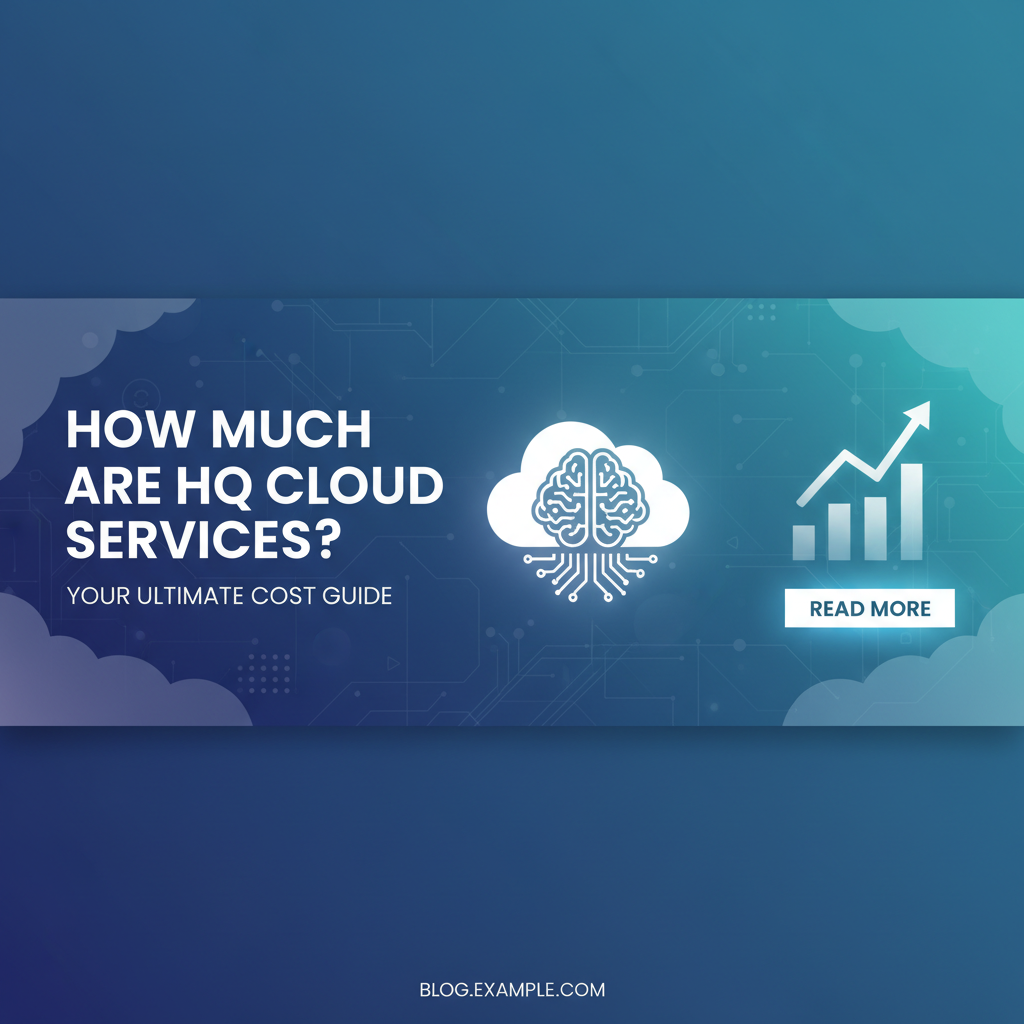 HOW MUCH ARE HQ CLOUD SERVICES?

YOUR ULTIMATE COST GUIDE

READ MORE

BLOG.EXAMPLE.COM